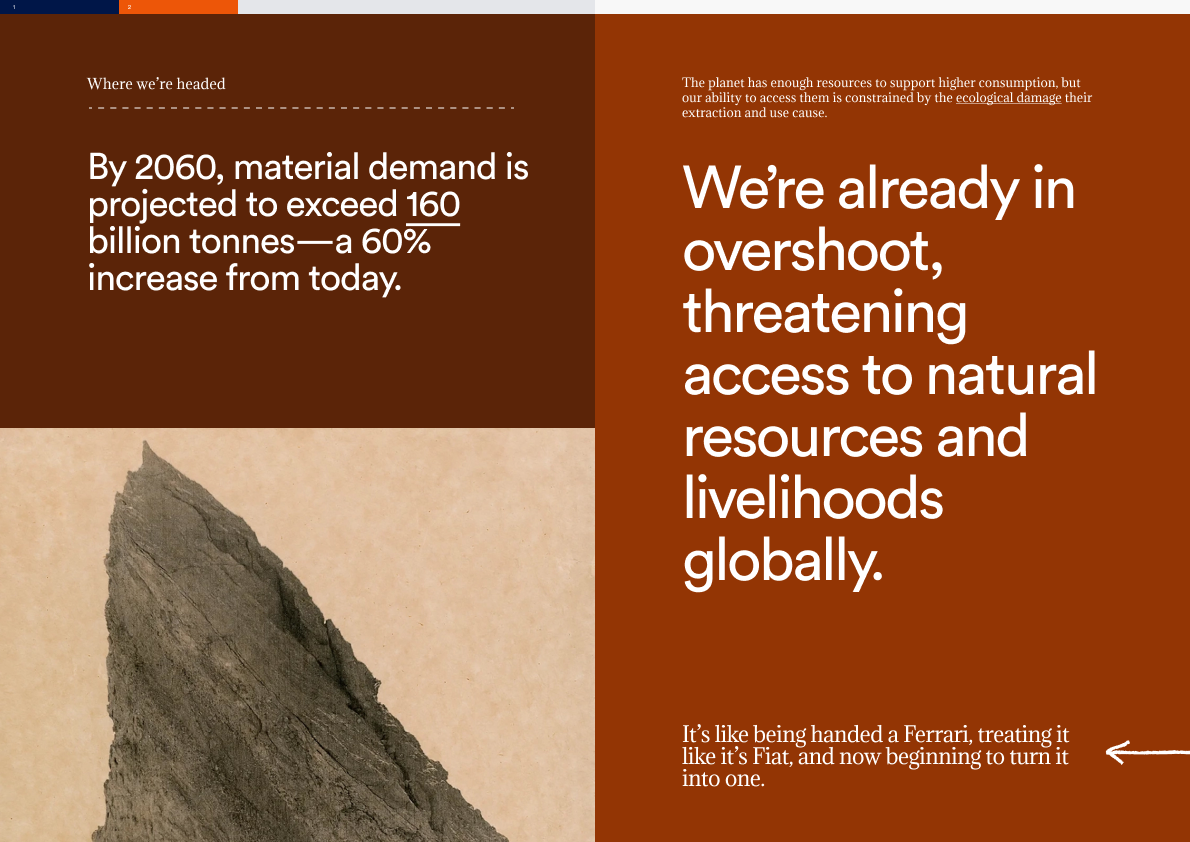 1 2

Where we're headed

By 2060, material demand is projected to exceed 160 billion tonnes—a 60% increase from today.

The planet has enough resources to support higher consumption, but our ability to access them is constrained by the ecological damage their extraction and use cause.

We're already in overshoot, threatening access to natural resources and livelihoods globally.

It's like being handed a Ferrari, treating it like it's Fiat, and now beginning to turn it into one.